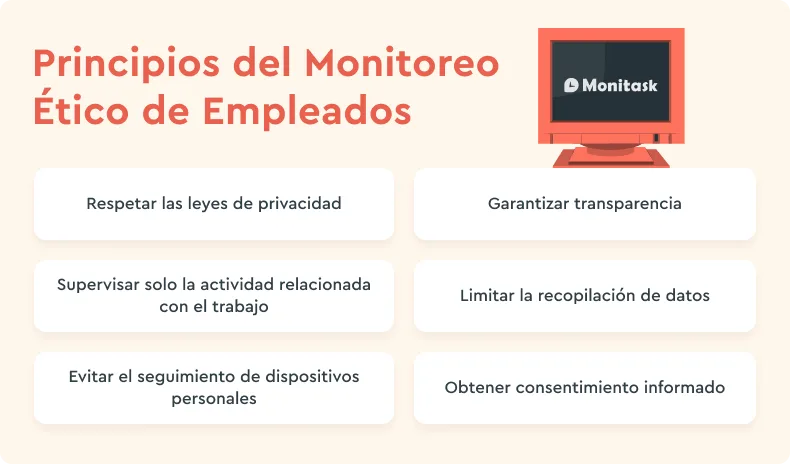 Principios del Monitoreo Ético de Empleados

Monitask

Respetar las leyes de privacidad

Garantizar transparencia

Supervisar solo la actividad relacionada con el trabajo

Limitar la recopilación de datos

Evitar el seguimiento de dispositivos personales

Obtener consentimiento informado